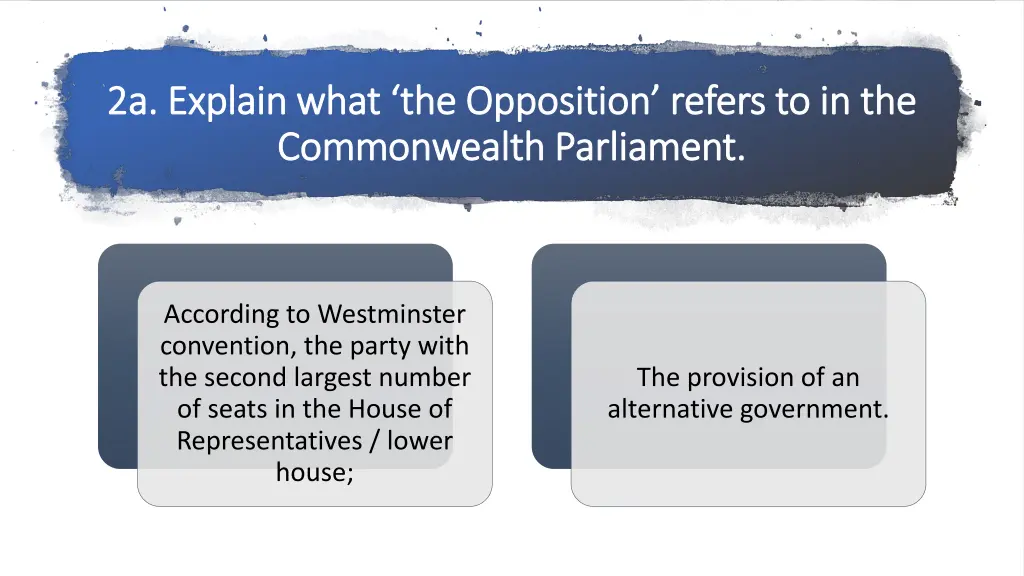 2a. Explain what ‘the Opposition’ refers to in the Commonwealth Parliament.

According to Westminster convention, the party with the second largest number of seats in the House of Representatives / lower house;

The provision of an alternative government.